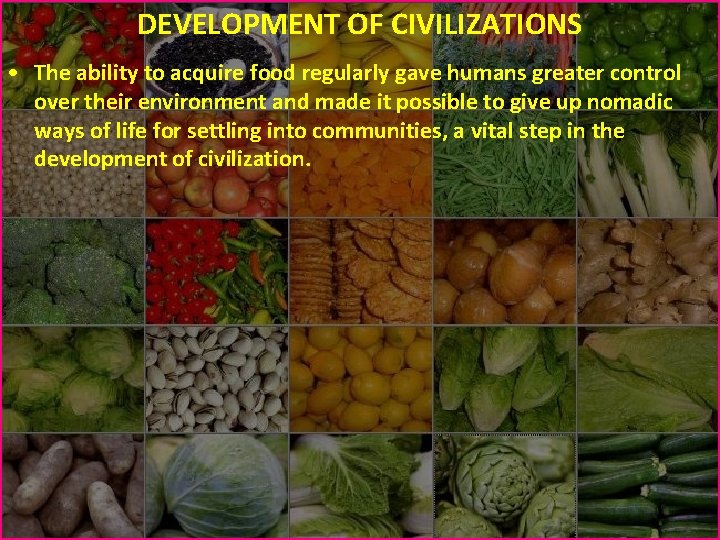 DEVELOPMENT OF CIVILIZATIONS

• The ability to acquire food regularly gave humans greater control over their environment and made it possible to give up nomadic ways of life for settling into communities, a vital step in the development of civilization.